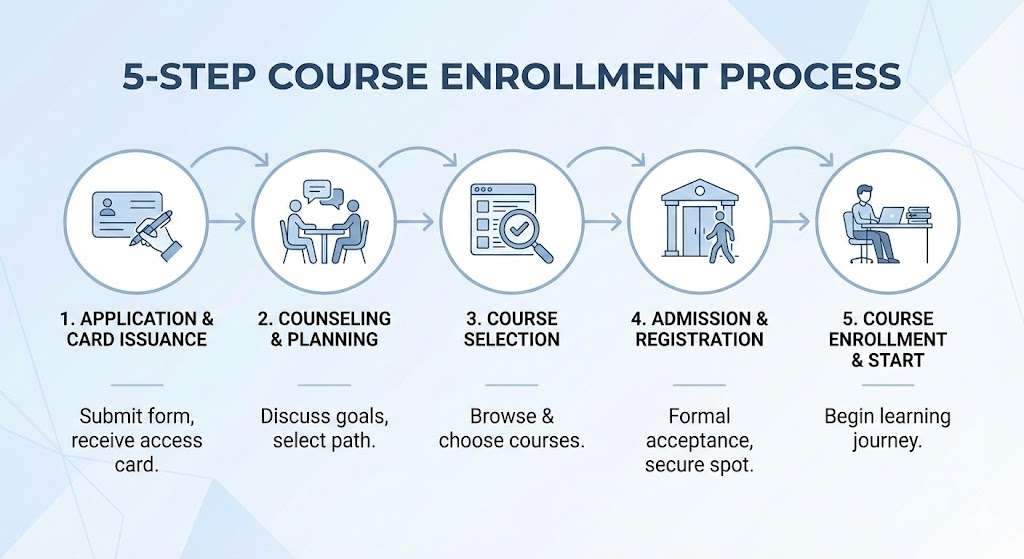 5-STEP COURSE ENROLLMENT PROCESS

1. APPLICATION & CARD ISSUANCE

Submit form, receive access card.

2. COUNSELING & PLANNING

Discuss goals, select path.

3. COURSE SELECTION

Browse & choose courses.

4. ADMISSION & REGISTRATION

Formal acceptance, secure spot.

5. COURSE ENROLLMENT & START

Begin learning journey.